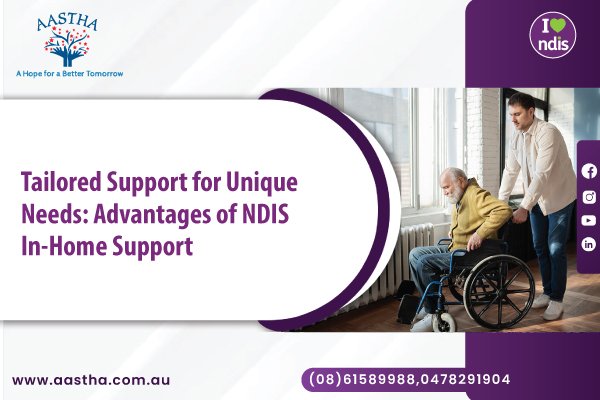 AASTHA
A Hope for a Better Tomorrow

I ndis

Tailored Support for Unique Needs: Advantages of NDIS In-Home Support

www.aastha.com.au

(08)61589988,0478291904